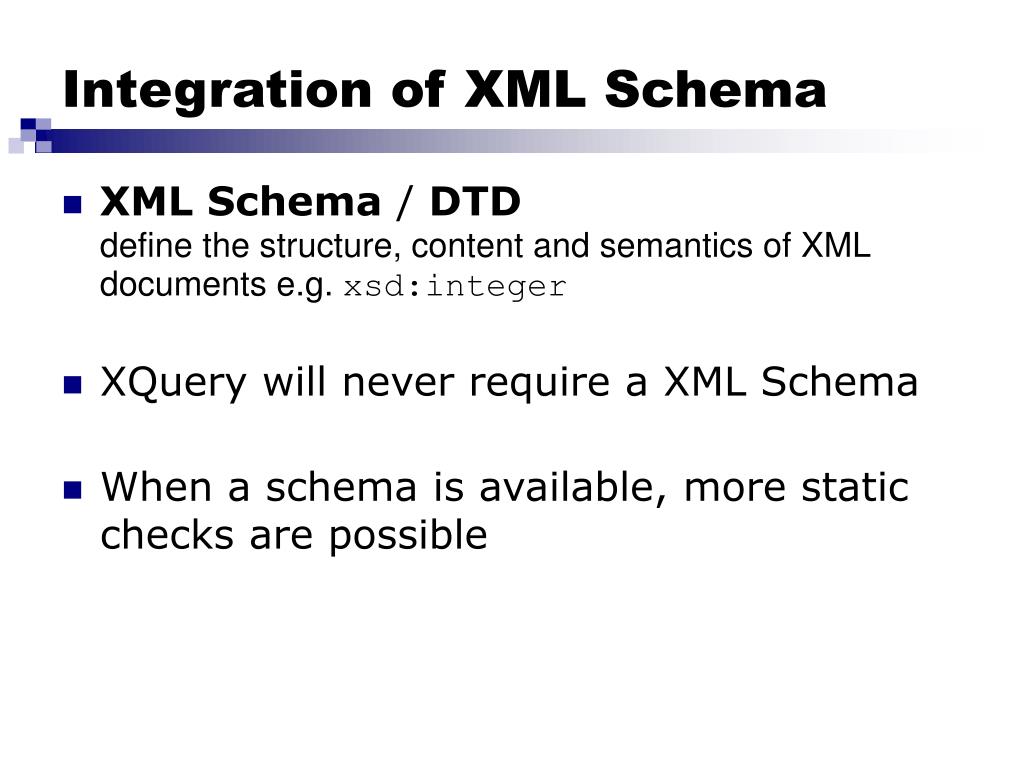 Integration of XML Schema

XML Schema / DTD
define the structure, content and semantics of XML documents e.g. xsd:integer

XQuery will never require a XML Schema

When a schema is available, more static checks are possible